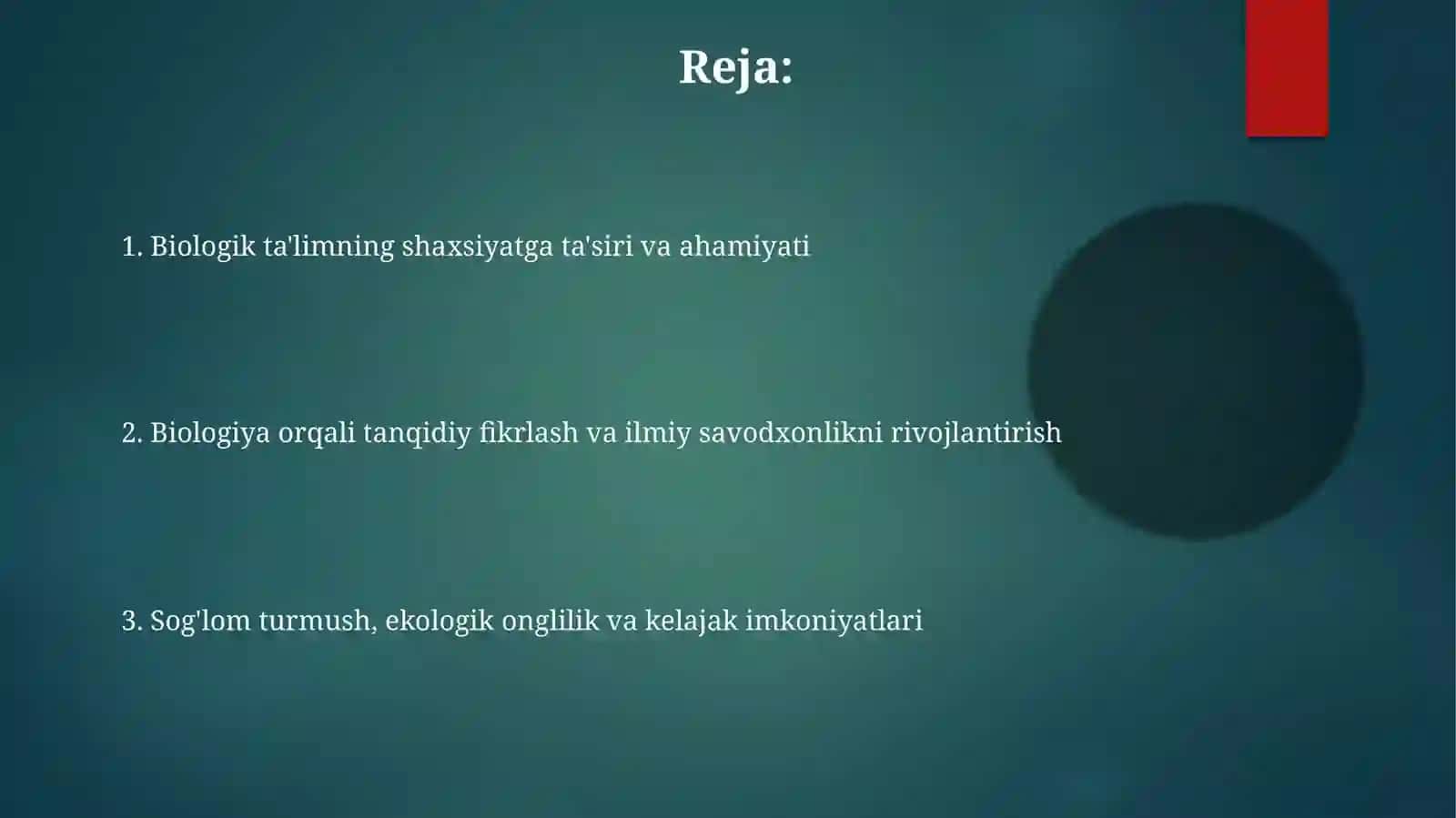 Reja:

1. Biologik ta'limning shaxsiyatga ta'siri va ahamiyati

2. Biologiya orqali tanqidiy fikrlash va ilmiy savodxonlikni rivojlantirish

3. Sog'lom turmush, ekologik onglilik va kelajak imkoniyatlari